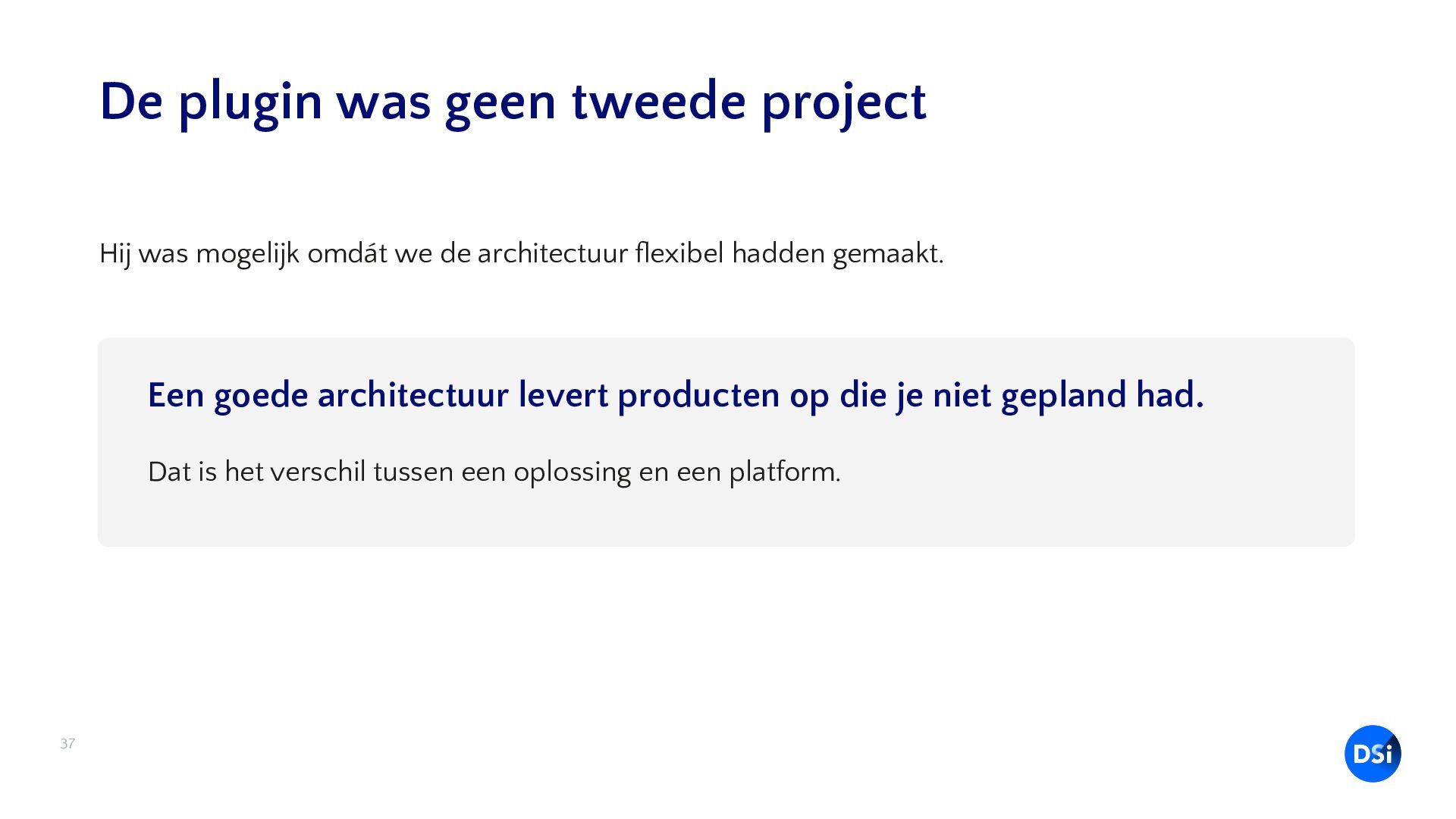 De plugin was geen tweede project

Hij was mogelijk omdát we de architectuur flexibel hadden gemaakt.

Een goede architectuur levert producten op die je niet gepland had.

Dat is het verschil tussen een oplossing en een platform.

37

DSi